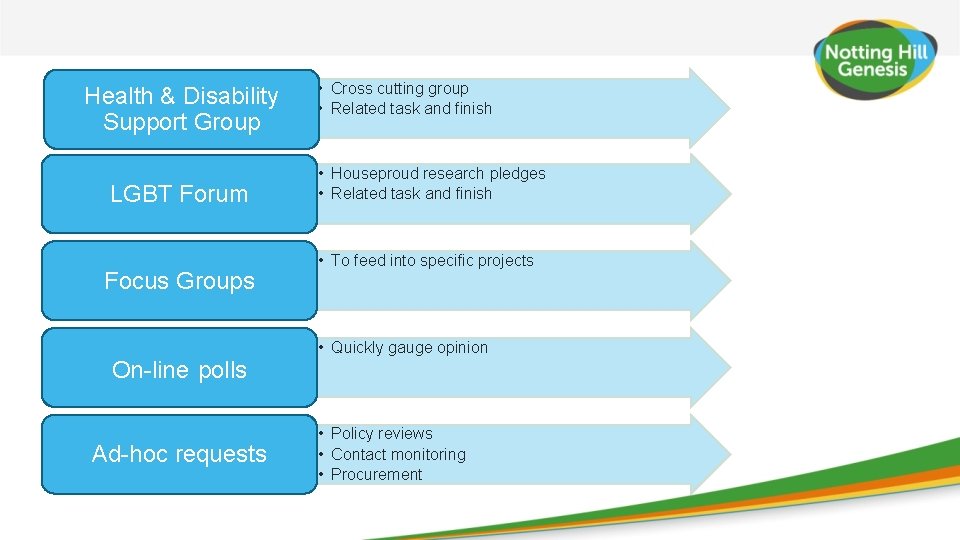 Notting Hill Genesis

Health & Disability Support Group

• Cross cutting group
• Related task and finish

LGBT Forum

• Houseproud research pledges
• Related task and finish

Focus Groups

• To feed into specific projects

On-line polls

• Quickly gauge opinion

Ad-hoc requests

• Policy reviews
• Contact monitoring
• Procurement